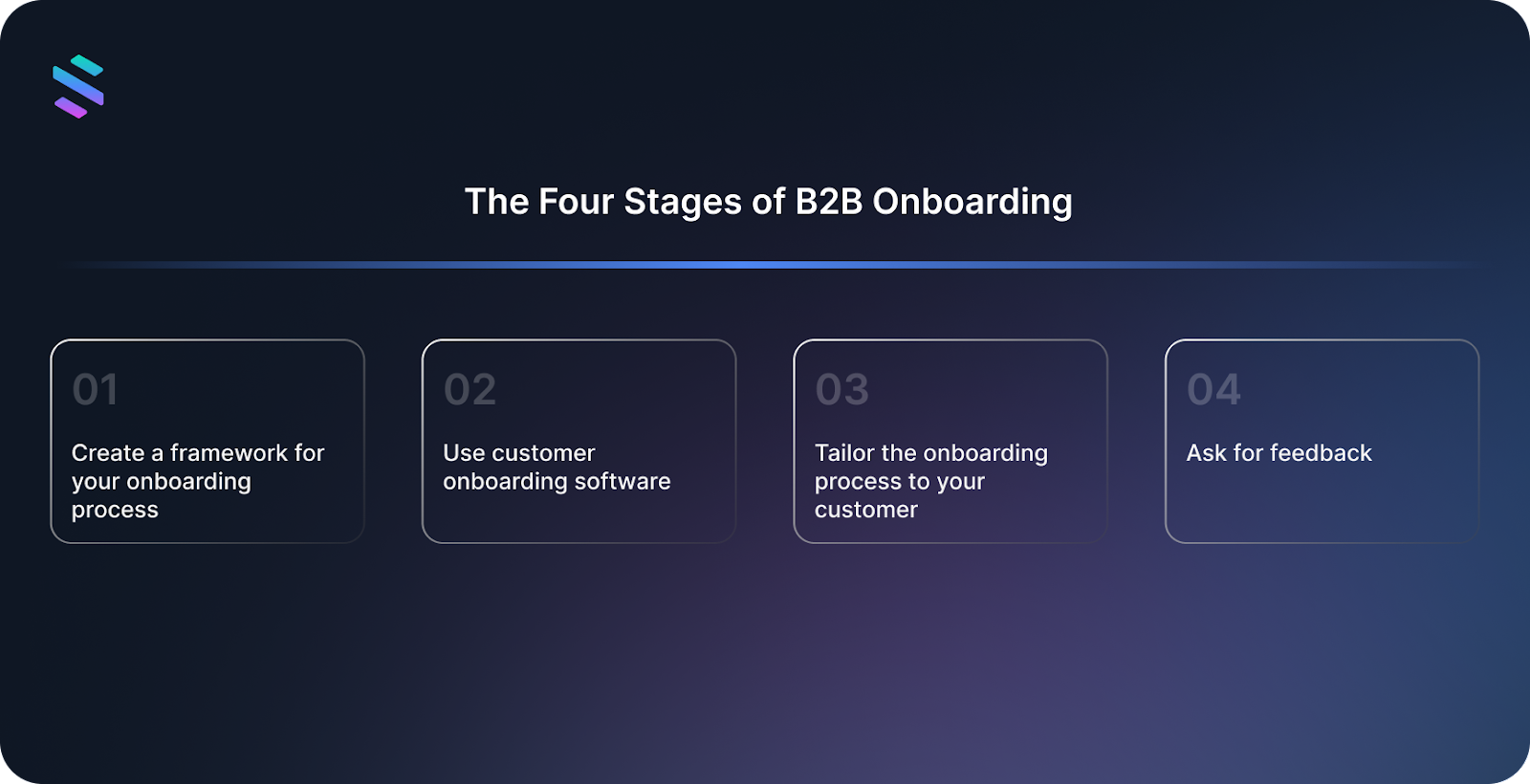 The Four Stages of B2B Onboarding

01

Create a framework for your onboarding process

02

Use customer onboarding software

03

Tailor the onboarding process to your customer

04

Ask for feedback